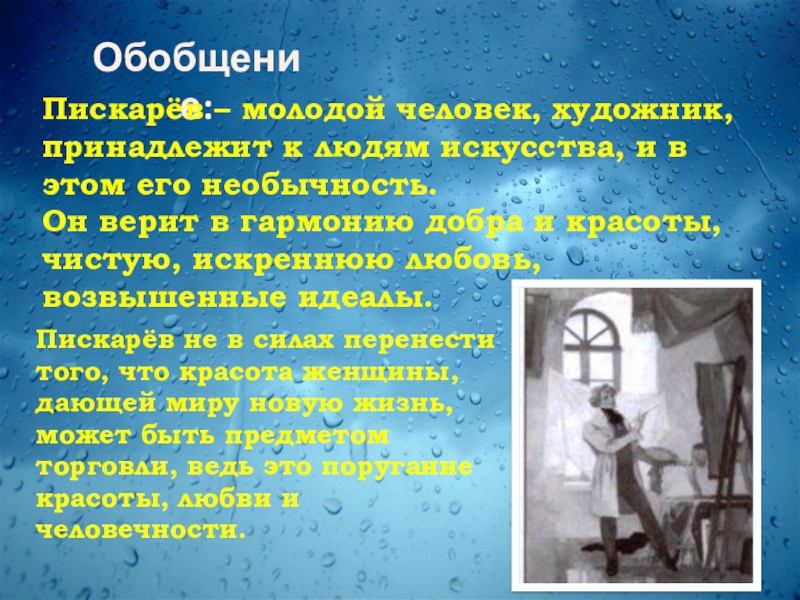 Обобщение:

Пискарёв – молодой человек, художник, принадлежит к людям искусства, и в этом его необычность.
Он верит в гармонию добра и красоты, чистую, искреннюю любовь, возвышенные идеалы.

Пискарёв не в силах перенести того, что красота женщины, дающей миру новую жизнь, может быть предметом торговли, ведь это поругание красоты, любви и человечности.